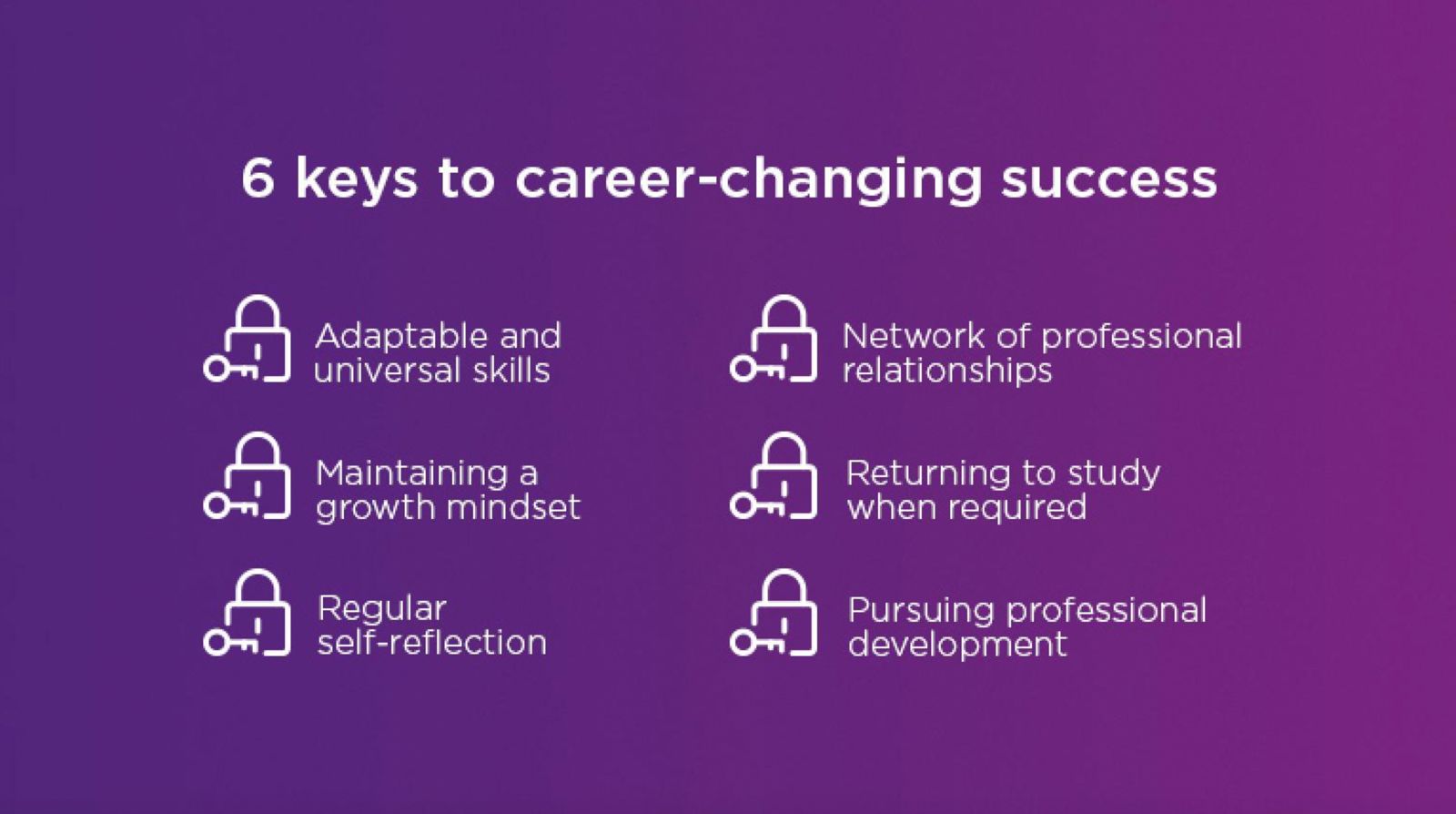 6 keys to career-changing success

Adaptable and universal skills

Maintaining a growth mindset

Regular self-reflection

Network of professional relationships

Returning to study when required

Pursuing professional development